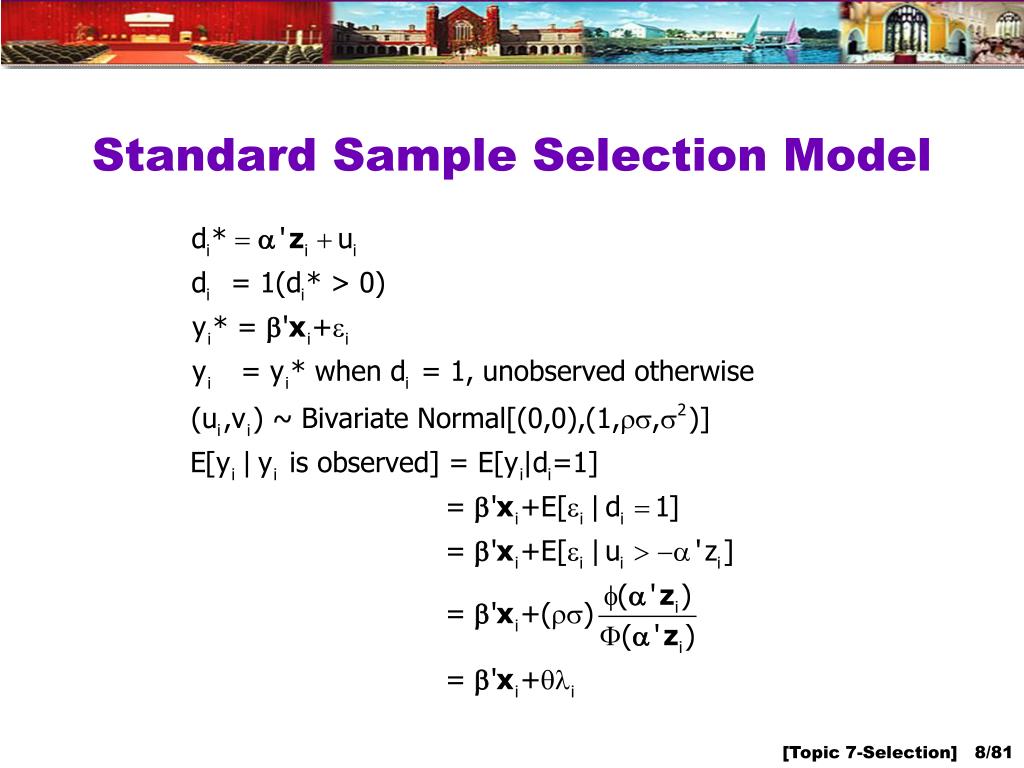 Standard Sample Selection Model

$d_i^* = \alpha'\mathbf{z}_i + u_i$

$d_i = 1(d_i^* > 0)$

$y_i^* = \beta'\mathbf{x}_i + \varepsilon_i$

$y_i = y_i^*$ when $d_i = 1$, unobserved otherwise

$(u_i, v_i) \sim$ Bivariate Normal$[(0,0),(1,\rho\sigma,\sigma^2)]$

$E[y_i \mid y_i$ is observed$] = E[y_i|d_i=1]$

$= \beta'\mathbf{x}_i + E[\varepsilon_i \mid d_i = 1]$

$= \beta'\mathbf{x}_i + E[\varepsilon_i \mid u_i > -\alpha'z_i]$

$= \beta'\mathbf{x}_i + (\rho\sigma)\frac{\phi(\alpha'\mathbf{z}_i)}{\Phi(\alpha'\mathbf{z}_i)}$

$= \beta'\mathbf{x}_i + \theta\lambda_i$

[Topic 7-Selection] 8/81